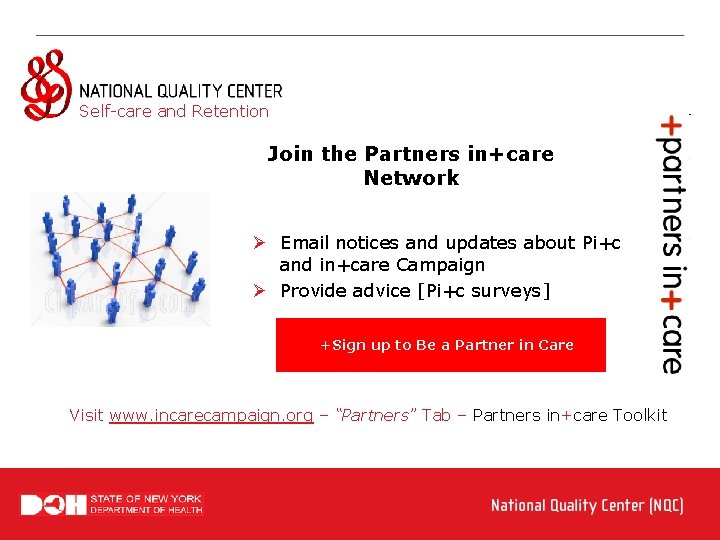 NATIONAL QUALITY CENTER
Self-care and Retention

Join the Partners in+care Network

➢ Email notices and updates about Pi+c and in+care Campaign
➢ Provide advice [Pi+c surveys]

+Sign up to Be a Partner in Care

+partners in+care

Visit www.incarecampaign.org – "Partners" Tab – Partners in+care Toolkit

DOH STATE OF NEW YORK DEPARTMENT OF HEALTH

National Quality Center (NQC)